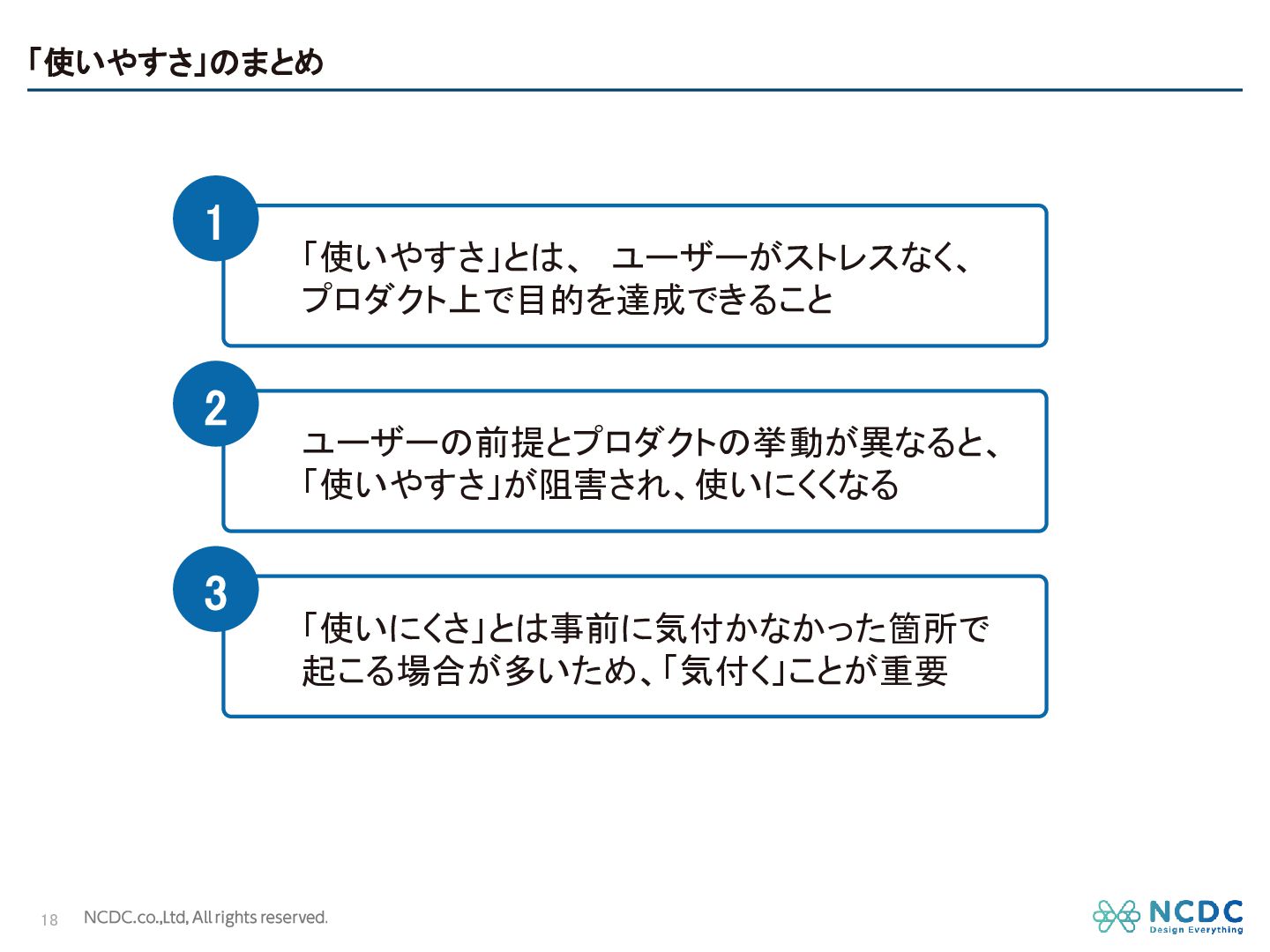 「使いやすさ」のまとめ

1

「使いやすさ」とは、 ユーザーがストレスなく、プロダクト上で目的を達成できること

2

ユーザーの前提とプロダクトの挙動が異なると、「使いやすさ」が阻害され、使いにくくなる

3

「使いにくさ」とは事前に気付かなかった箇所で起こる場合が多いため、「気付く」ことが重要

18 NCDC.co.,Ltd, All rights reserved.

NCDC Design Everything